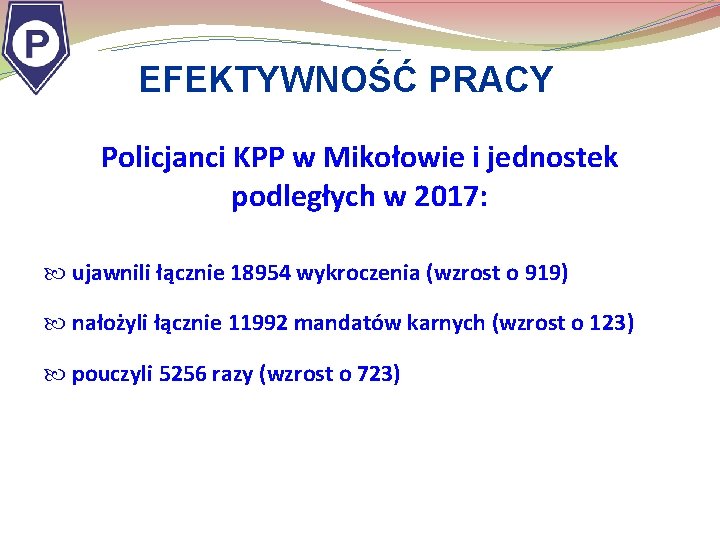 P

EFEKTYWNOŚĆ PRACY

Policjanci KPP w Mikołowie i jednostek podległych w 2017:

ujawnili łącznie 18954 wykroczenia (wzrost o 919)

nałożyli łącznie 11992 mandatów karnych (wzrost o 123)

pouczyli 5256 razy (wzrost o 723)